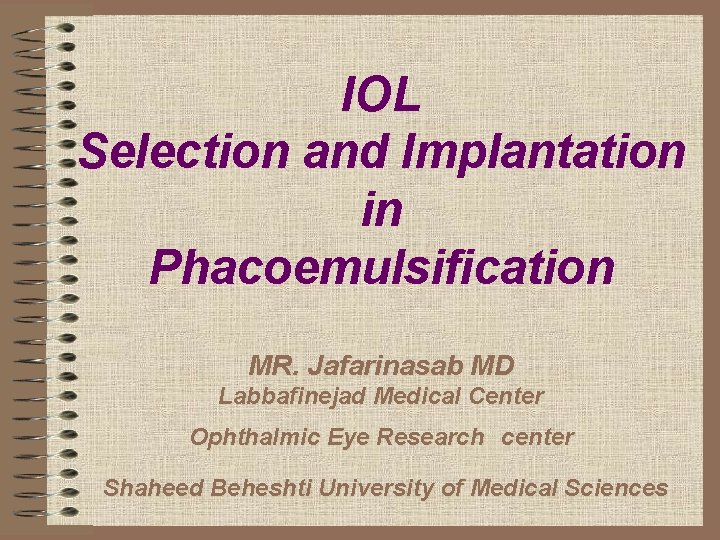 IOL
Selection and Implantation
in
Phacoemulsification

MR. Jafarinasab MD
Labbafinejad Medical Center

Ophthalmic Eye Research center

Shaheed Beheshti University of Medical Sciences